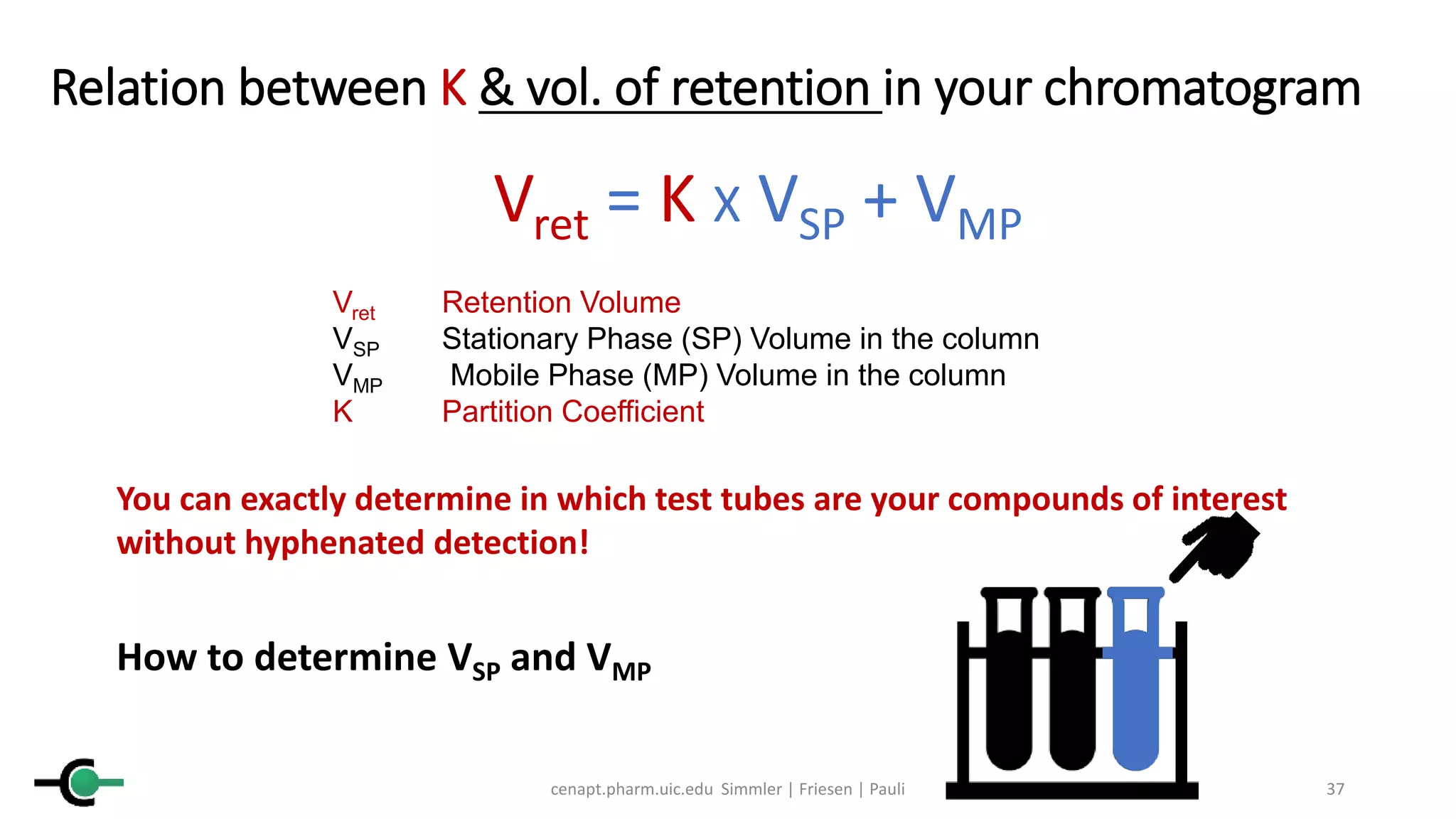 Relation between K & vol. of retention in your chromatogram

$V_{ret} = K \times V_{SP} + V_{MP}$

$V_{ret}$ Retention Volume
$V_{SP}$ Stationary Phase (SP) Volume in the column
$V_{MP}$ Mobile Phase (MP) Volume in the column
K Partition Coefficient

You can exactly determine in which test tubes are your compounds of interest without hyphenated detection!

How to determine $V_{SP}$ and $V_{MP}$

cenapt.pharm.uic.edu Simmler | Friesen | Pauli

37